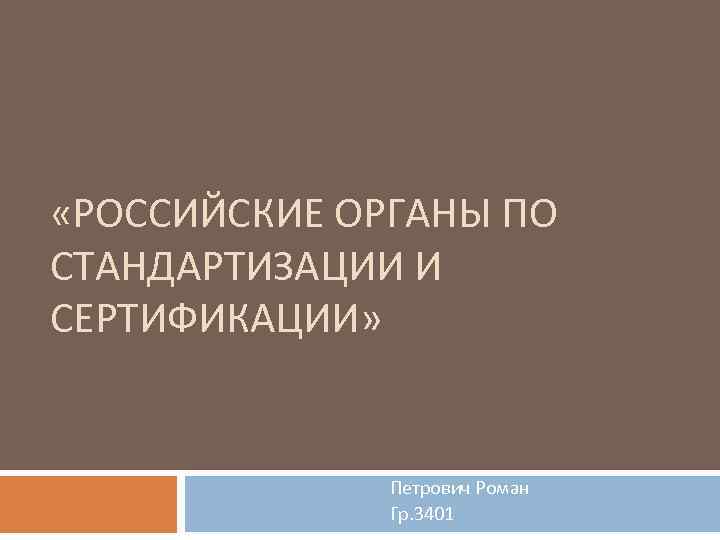 «РОССИЙСКИЕ ОРГАНЫ ПО СТАНДАРТИЗАЦИИ И СЕРТИФИКАЦИИ»

Петрович Роман
Гр.3401